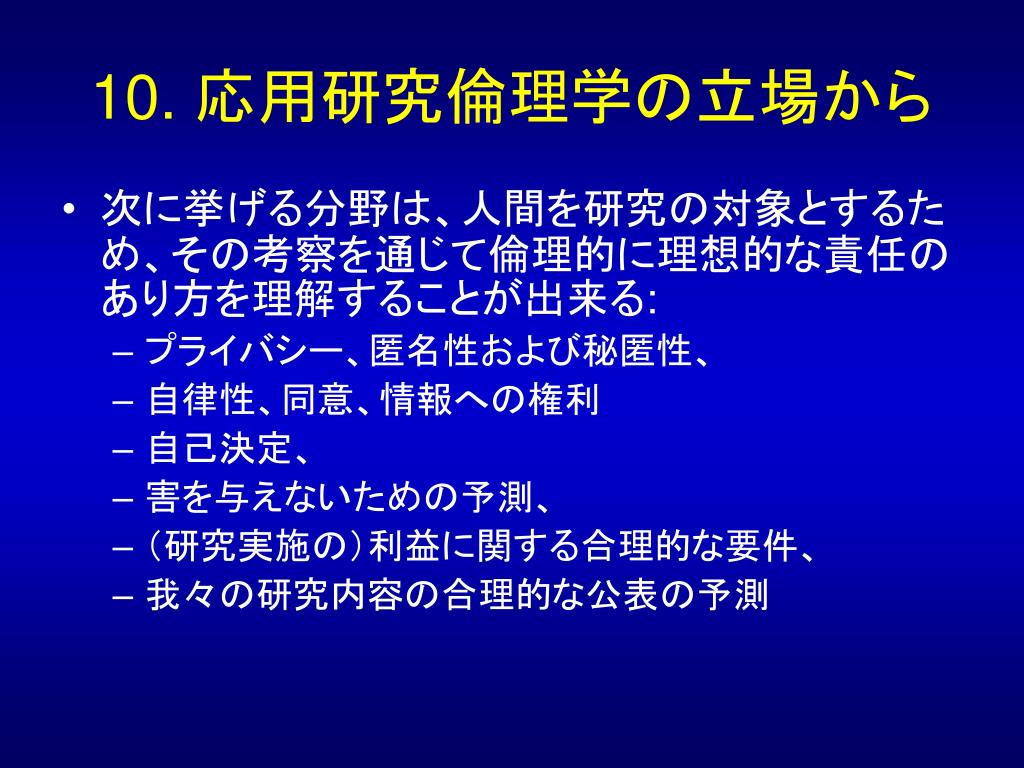 10. 応用研究倫理学の立場から

• 次に挙げる分野は、人間を研究の対象とするため、その考察を通じて倫理的に理想的な責任のあり方を理解することが出来る:
– プライバシー、匿名性および秘匿性、
– 自律性、同意、情報への権利
– 自己決定、
– 害を与えないための予測、
– (研究実施の)利益に関する合理的な要件、
– 我々の研究内容の合理的な公表の予測